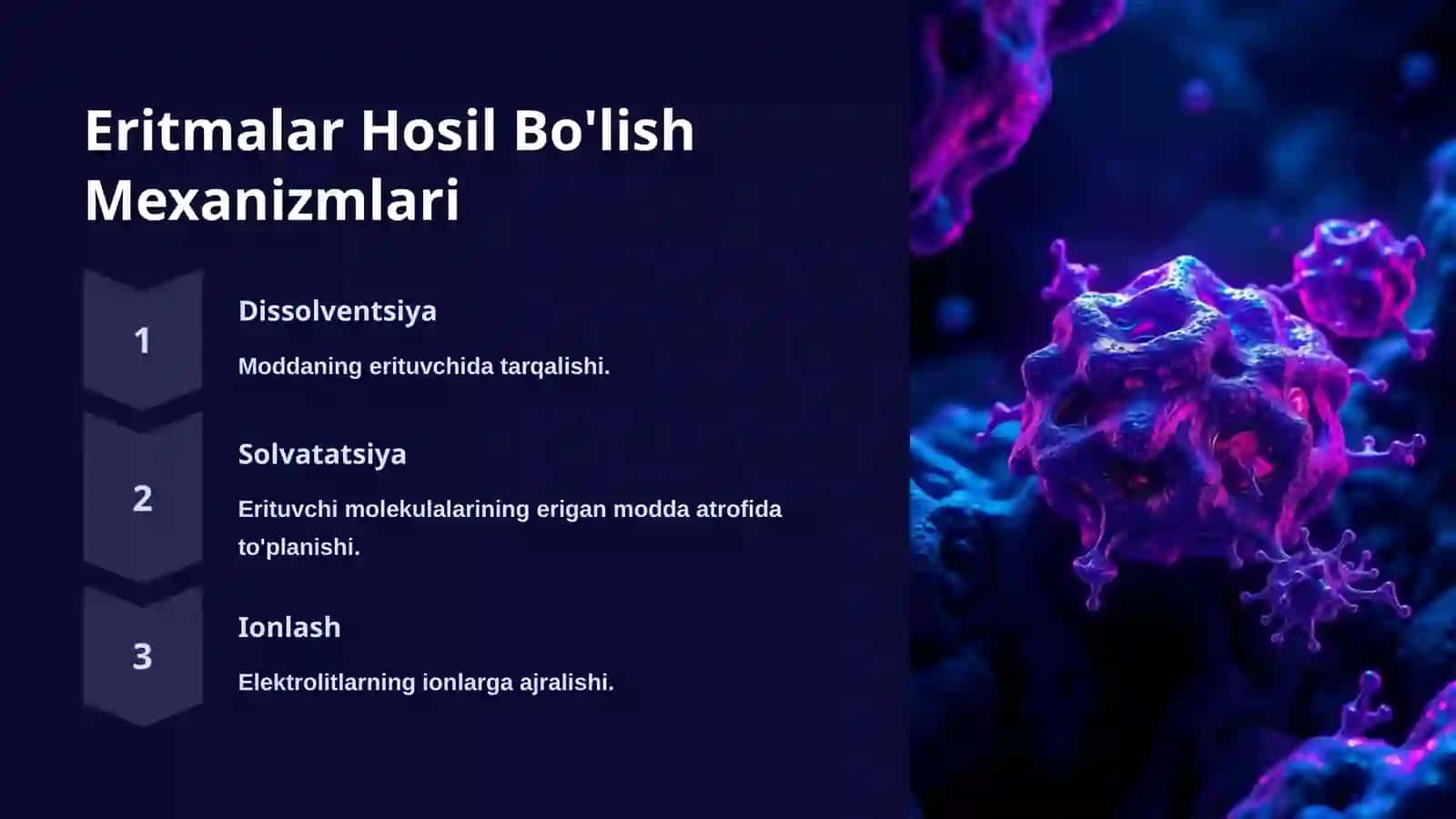 Eritmalar Hosil Bo'lish Mexanizmlari

1

Dissolventsiya

Moddaning erituvchida tarqalishi.

2

Solvatatsiya

Erituvchi molekulalarining erigan modda atrofida to'planishi.

3

Ionlash

Elektrolitlarning ionlarga ajralishi.